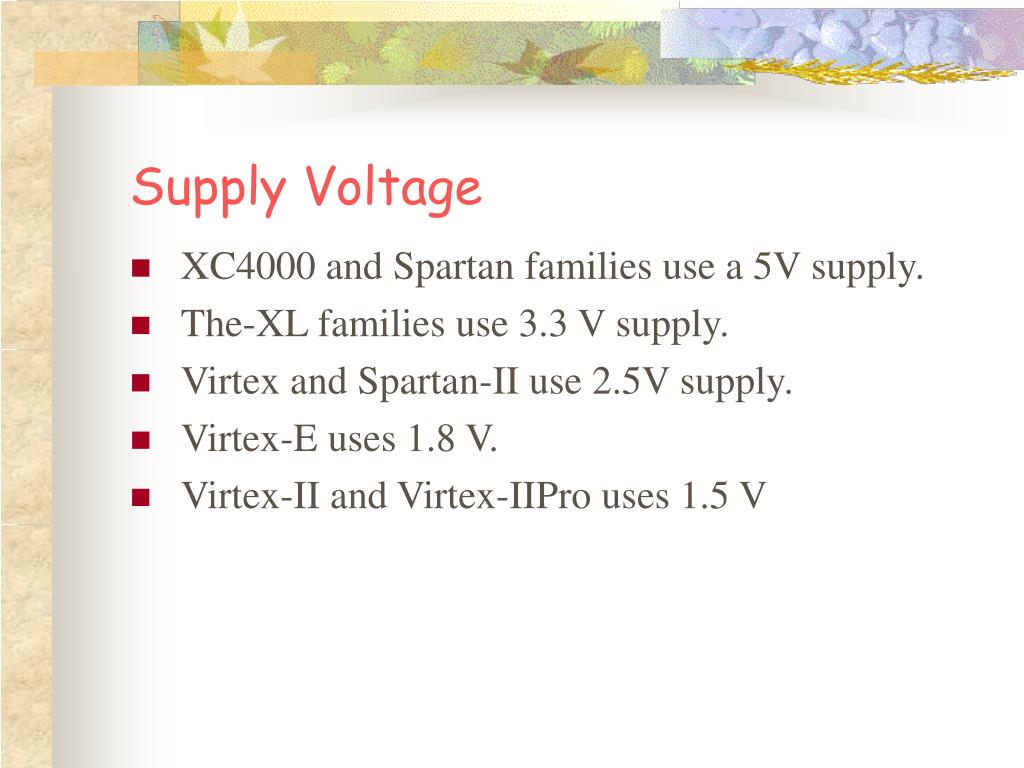 Supply Voltage

- XC4000 and Spartan families use a 5V supply.
- The-XL families use 3.3 V supply.
- Virtex and Spartan-II use 2.5V supply.
- Virtex-E uses 1.8 V.
- Virtex-II and Virtex-IIPro uses 1.5 V